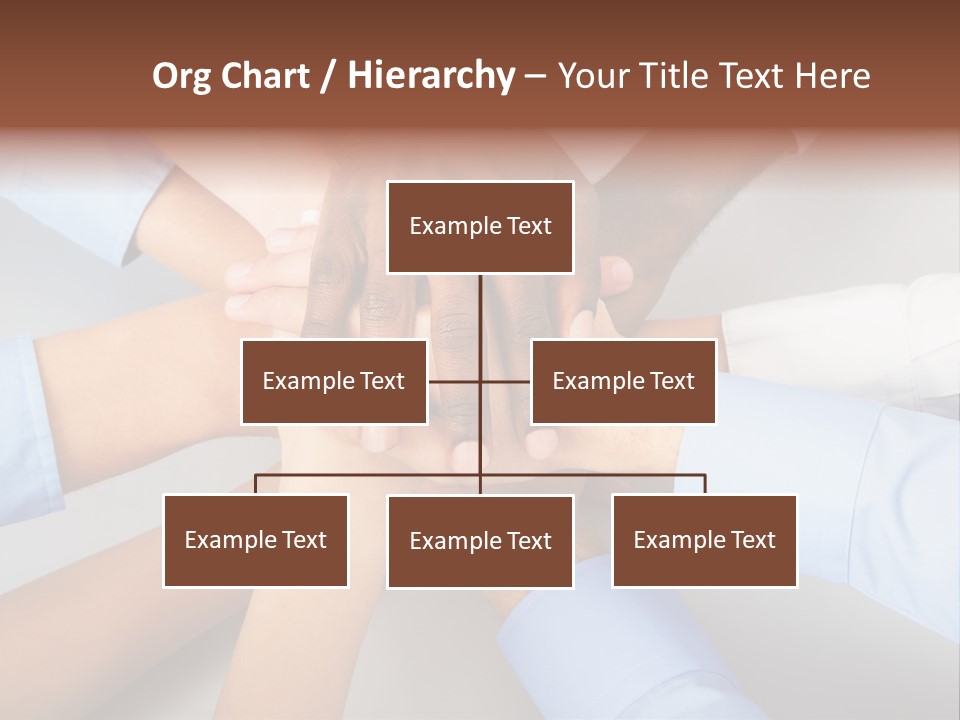 Org Chart / Hierarchy – Your Title Text Here

Example Text

Example Text

Example Text

Example Text

Example Text

Example Text